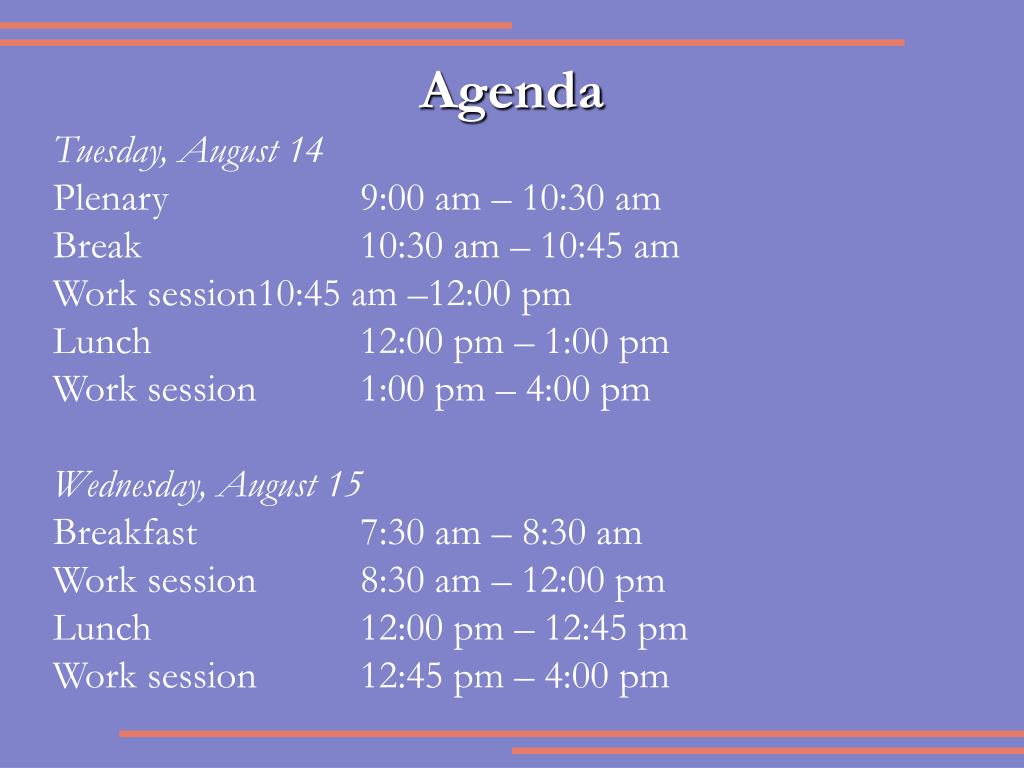 Agenda

Tuesday, August 14
Plenary 9:00 am – 10:30 am
Break 10:30 am – 10:45 am
Work session10:45 am –12:00 pm
Lunch 12:00 pm – 1:00 pm
Work session 1:00 pm – 4:00 pm

Wednesday, August 15
Breakfast 7:30 am – 8:30 am
Work session 8:30 am – 12:00 pm
Lunch 12:00 pm – 12:45 pm
Work session 12:45 pm – 4:00 pm